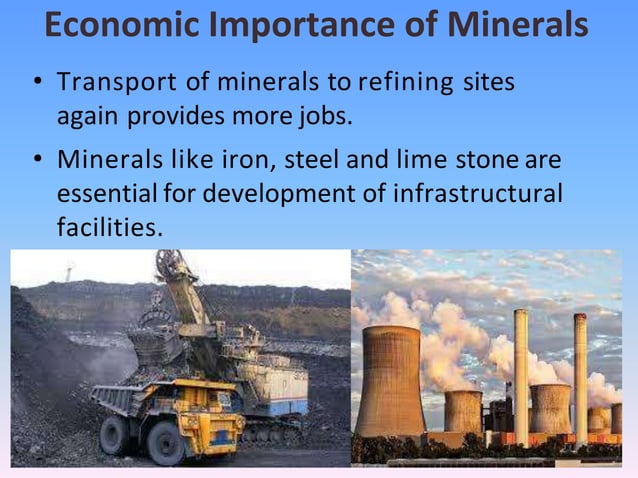 Economic Importance of Minerals

• Transport of minerals to refining sites again provides more jobs.

• Minerals like iron, steel and lime stone are essential for development of infrastructural facilities.